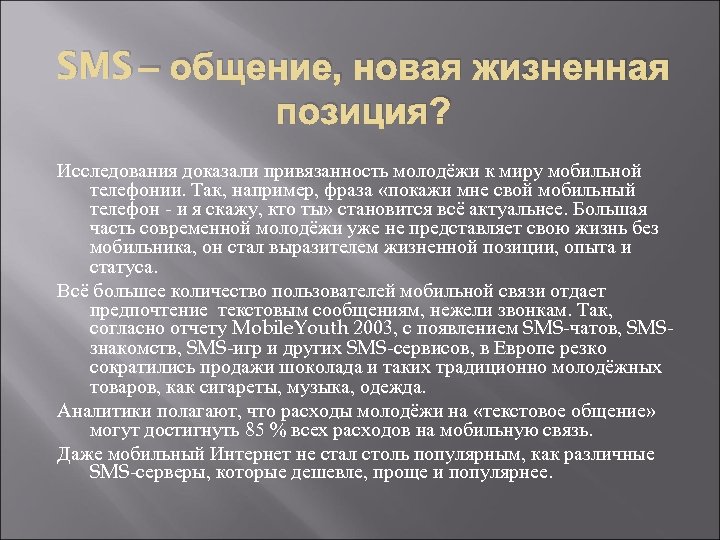 SMS – общение, новая жизненная позиция?

Исследования доказали привязанность молодёжи к миру мобильной телефонии. Так, например, фраза «покажи мне свой мобильный телефон - и я скажу, кто ты» становится всё актуальнее. Большая часть современной молодёжи уже не представляет свою жизнь без мобильника, он стал выразителем жизненной позиции, опыта и статуса.

Всё большее количество пользователей мобильной связи отдает предпочтение текстовым сообщениям, нежели звонкам. Так, согласно отчету MobileYouth 2003, с появлением SMS-чатов, SMS-знакомств, SMS-игр и других SMS-сервисов, в Европе резко сократились продажи шоколада и таких традиционно молодёжных товаров, как сигареты, музыка, одежда.

Аналитики полагают, что расходы молодёжи на «текстовое общение» могут достигнуть 85 % всех расходов на мобильную связь.

Даже мобильный Интернет не стал столь популярным, как различные SMS-серверы, которые дешевле, проще и популярнее.